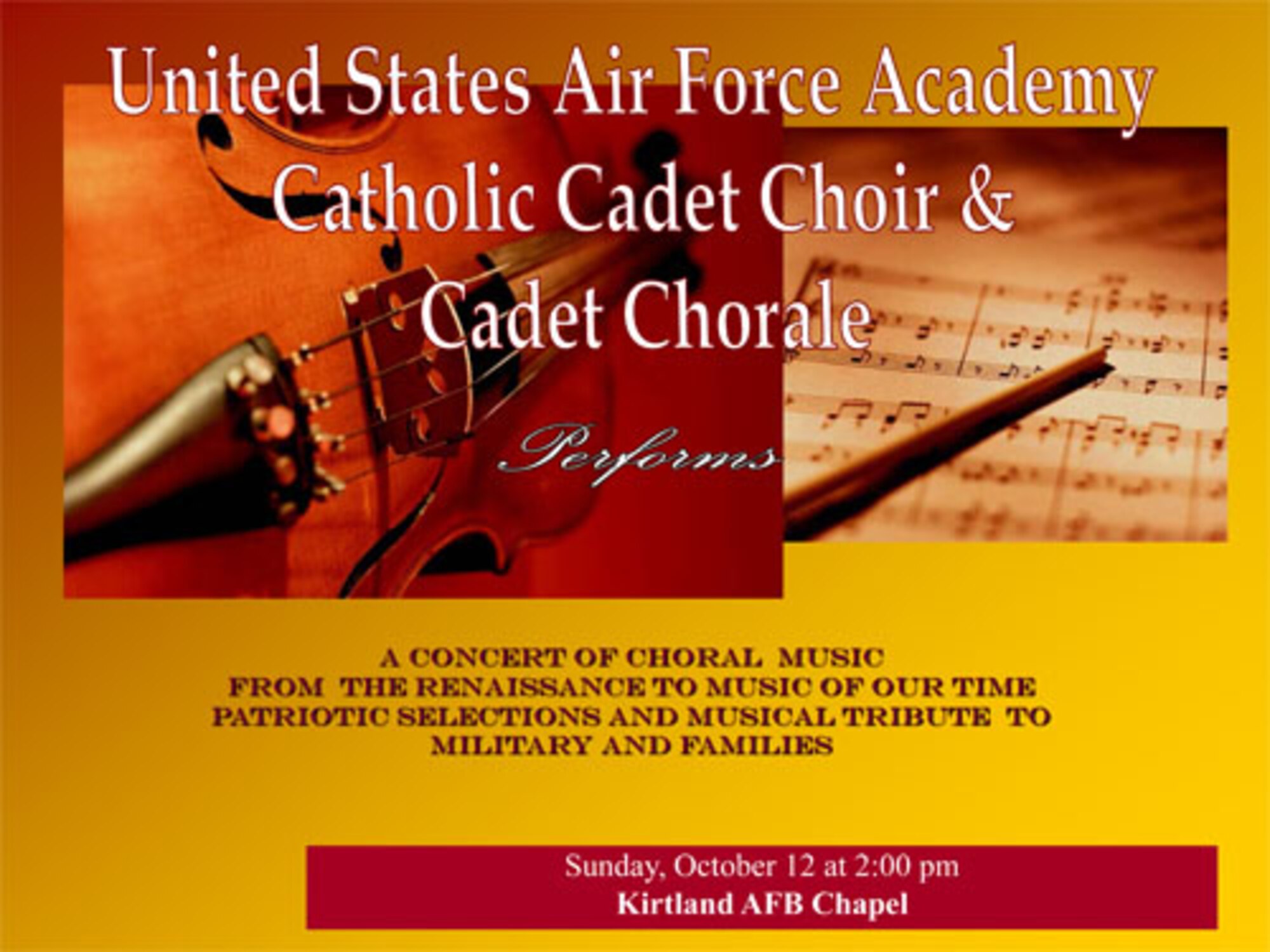 United States Air Force Academy
Catholic Cadet Choir &
Cadet Chorale

Performs

A CONCERT OF CHORAL MUSIC
FROM THE RENAISSANCE TO MUSIC OF OUR TIME
PATRIOTIC SELECTIONS AND MUSICAL TRIBUTE TO
MILITARY AND FAMILIES

Sunday, October 12 at 2:00 pm
Kirtland AFB Chapel